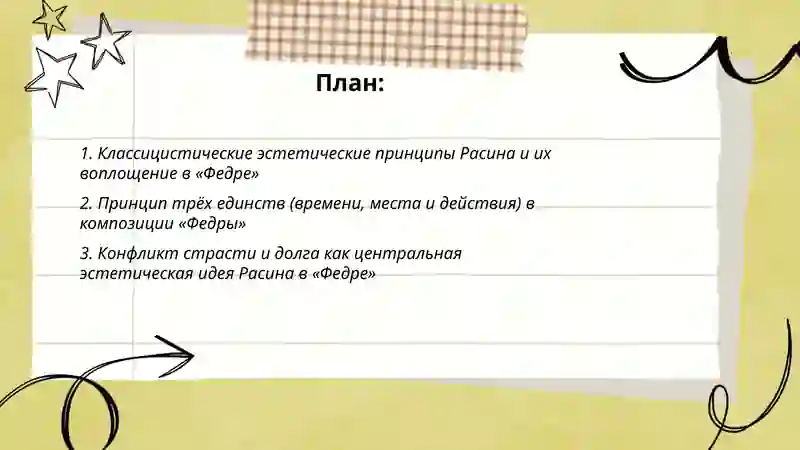 План:

1. Классицистические эстетические принципы Расина и их воплощение в «Федре»

2. Принцип трёх единств (времени, места и действия) в композиции «Федры»

3. Конфликт страсти и долга как центральная эстетическая идея Расина в «Федре»